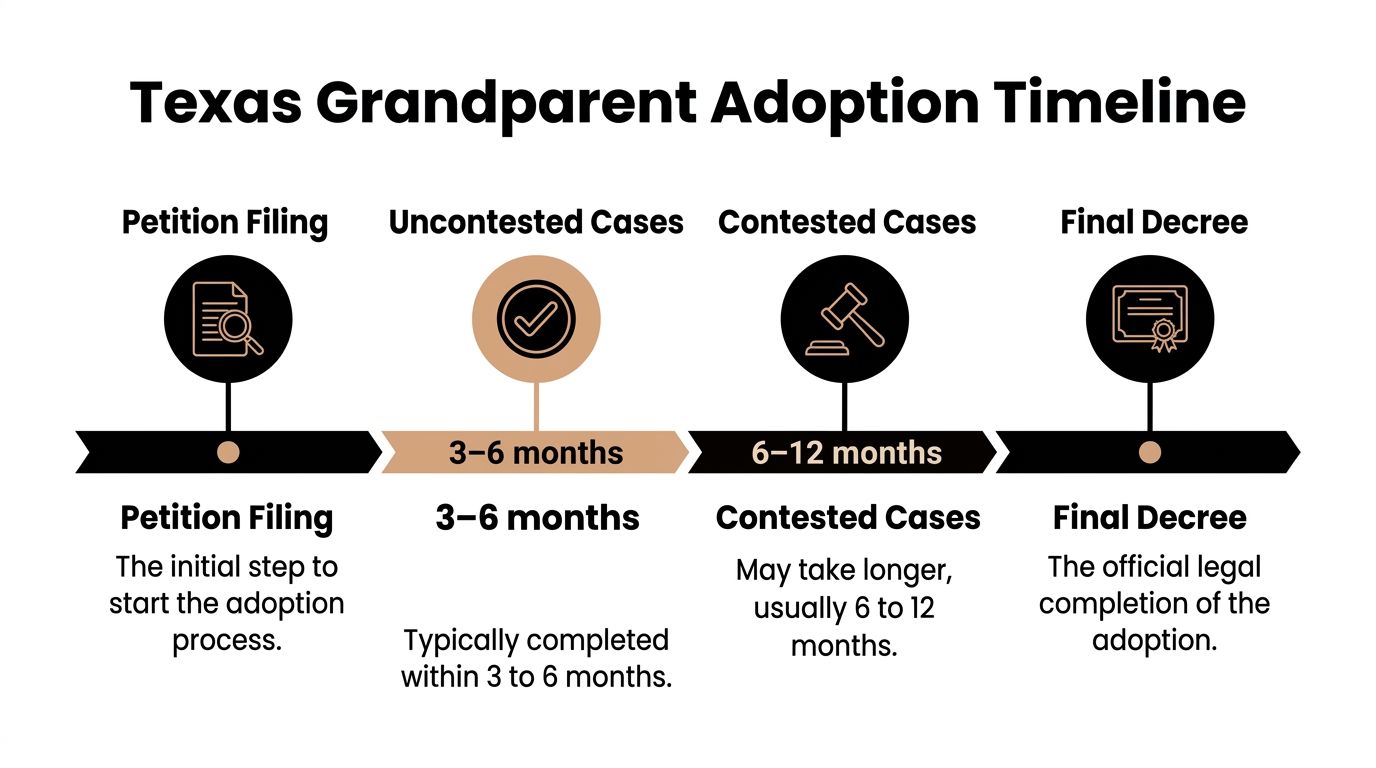 Texas Grandparent Adoption Timeline

Petition Filing

Uncontested Cases

Contested Cases

Final Decree

3–6 months

6–12 months

Petition Filing

The initial step to start the adoption process.

3–6 months

Typically completed within 3 to 6 months.

Contested Cases

May take longer, usually 6 to 12 months.

Final Decree

The official legal completion of the adoption.